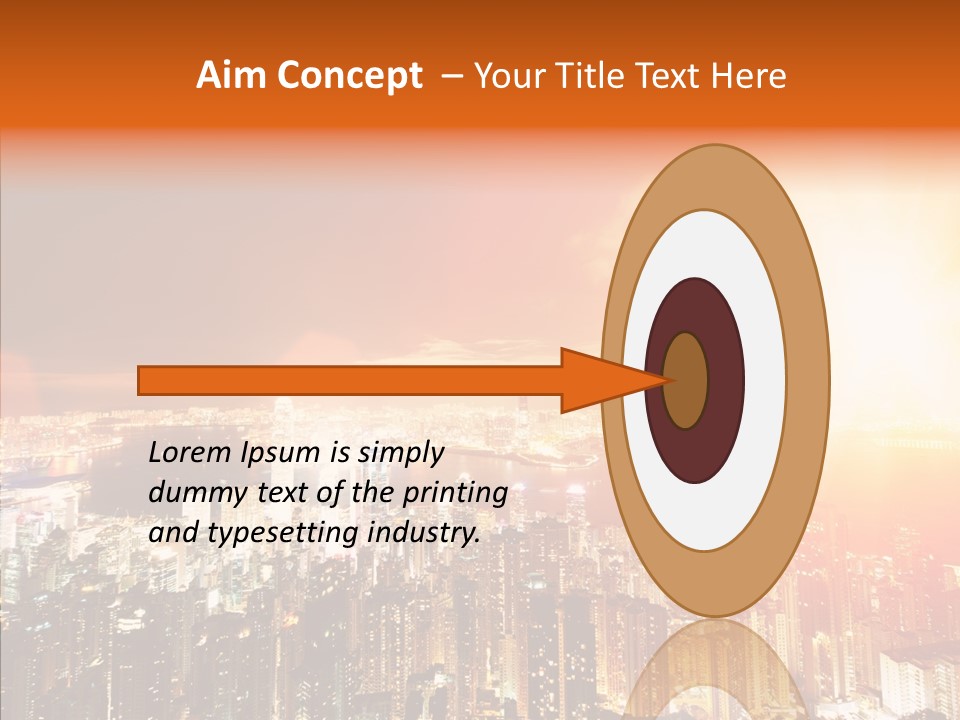 Aim Concept – Your Title Text Here

Lorem Ipsum is simply dummy text of the printing and typesetting industry.